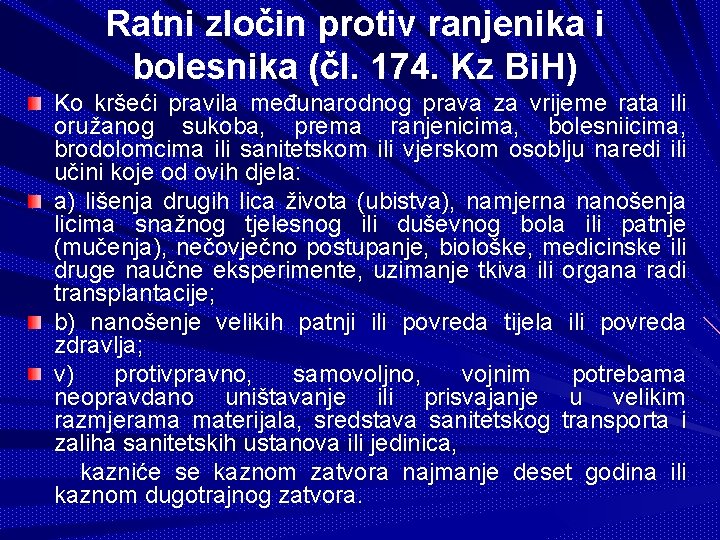 Ratni zločin protiv ranjenika i bolesnika (čl. 174. Kz BiH)

Ko kršeći pravila međunarodnog prava za vrijeme rata ili oružanog sukoba, prema ranjenicima, bolesniicima, brodolomcima ili sanitetskom ili vjerskom osoblju naredi ili učini koje od ovih djela:

a) lišenja drugih lica života (ubistva), namjerna nanošenja licima snažnog tjelesnog ili duševnog bola ili patnje (mučenja), nečovječno postupanje, biološke, medicinske ili druge naučne eksperimente, uzimanje tkiva ili organa radi transplantacije;

b) nanošenje velikih patnji ili povreda tijela ili povreda zdravlja;

v) protivpravno, samovoljno, vojnim potrebama neopravdano uništavanje ili prisvajanje u velikim razmjerama materijala, sredstava sanitetskog transporta i zaliha sanitetskih ustanova ili jedinica,

kazniće se kaznom zatvora najmanje deset godina ili kaznom dugotrajnog zatvora.